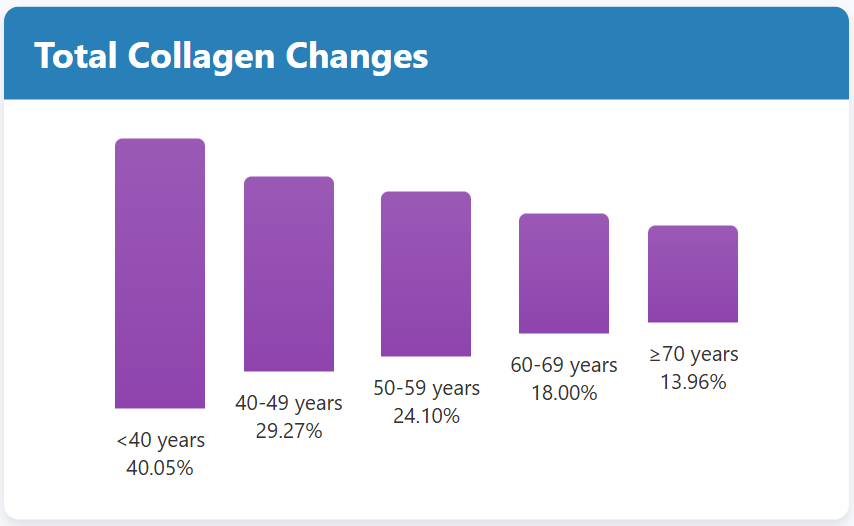 Total Collagen Changes

<40 years
40.05%

40-49 years
29.27%

50-59 years
24.10%

60-69 years
18.00%

≥70 years
13.96%